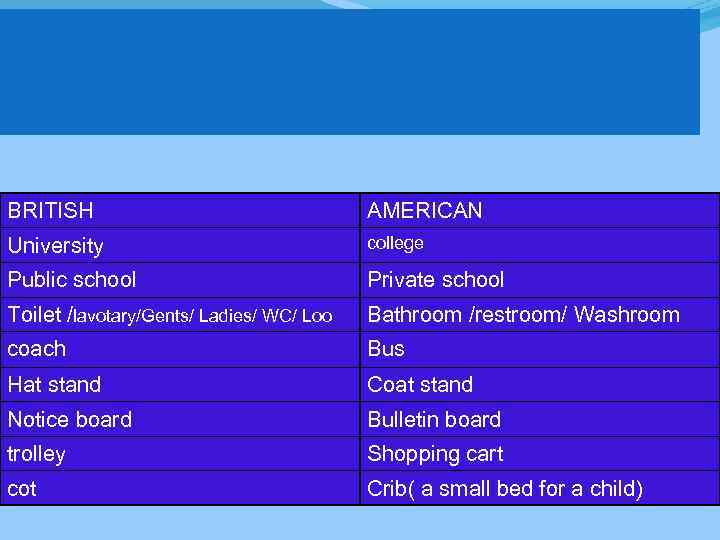 | BRITISH | AMERICAN |
|---|---|
| University | college |
| Public school | Private school |
| Toilet /lavotary/Gents/ Ladies/ WC/ Loo | Bathroom /restroom/ Washroom |
| coach | Bus |
| Hat stand | Coat stand |
| Notice board | Bulletin board |
| trolley | Shopping cart |
| cot | Crib( a small bed for a child) |